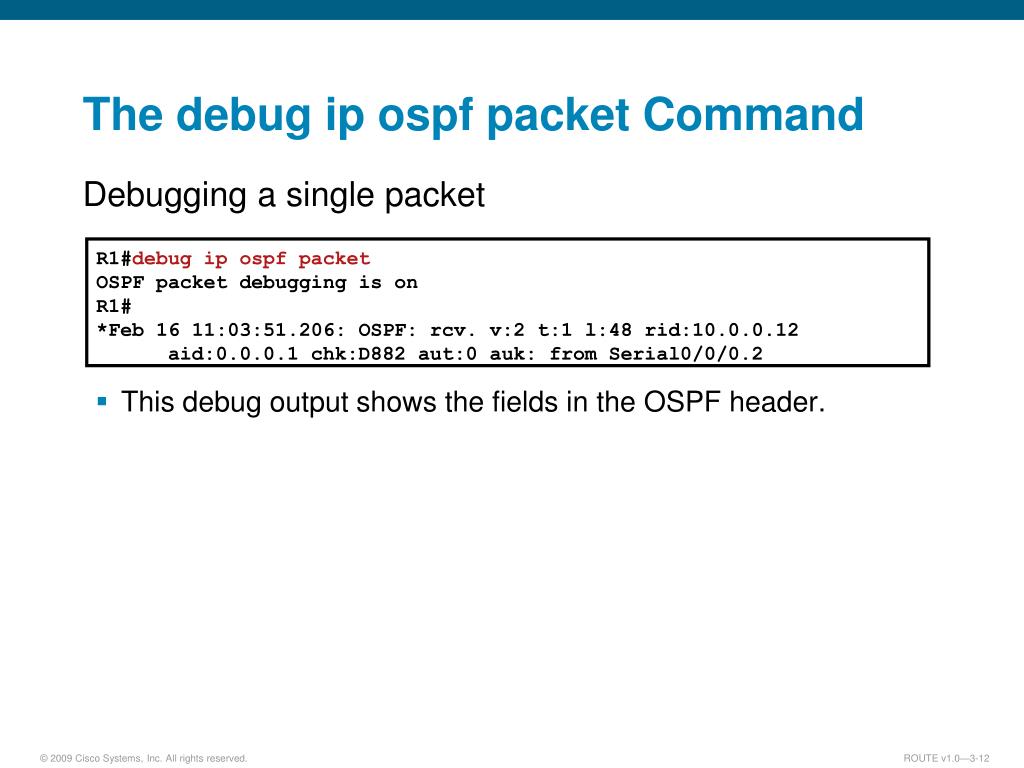 The debug ip ospf packet Command

Debugging a single packet

R1#debug ip ospf packet
OSPF packet debugging is on
R1#
*Feb 16 11:03:51.206: OSPF: rcv. v:2 t:1 l:48 rid:10.0.0.12
      aid:0.0.0.1 chk:D882 aut:0 auk: from Serial0/0/0.2

▪ This debug output shows the fields in the OSPF header.

© 2009 Cisco Systems, Inc. All rights reserved.

ROUTE v1.0—3-12